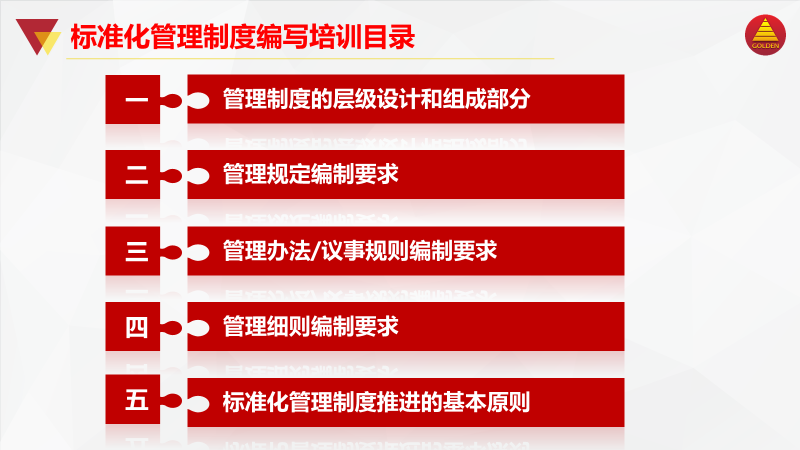 标准化管理制度编写培训目录

GOLDEN

一 管理制度的层级设计和组成部分

二 管理规定编制要求

三 管理办法/议事规则编制要求

四 管理细则编制要求

五 标准化管理制度推进的基本原则